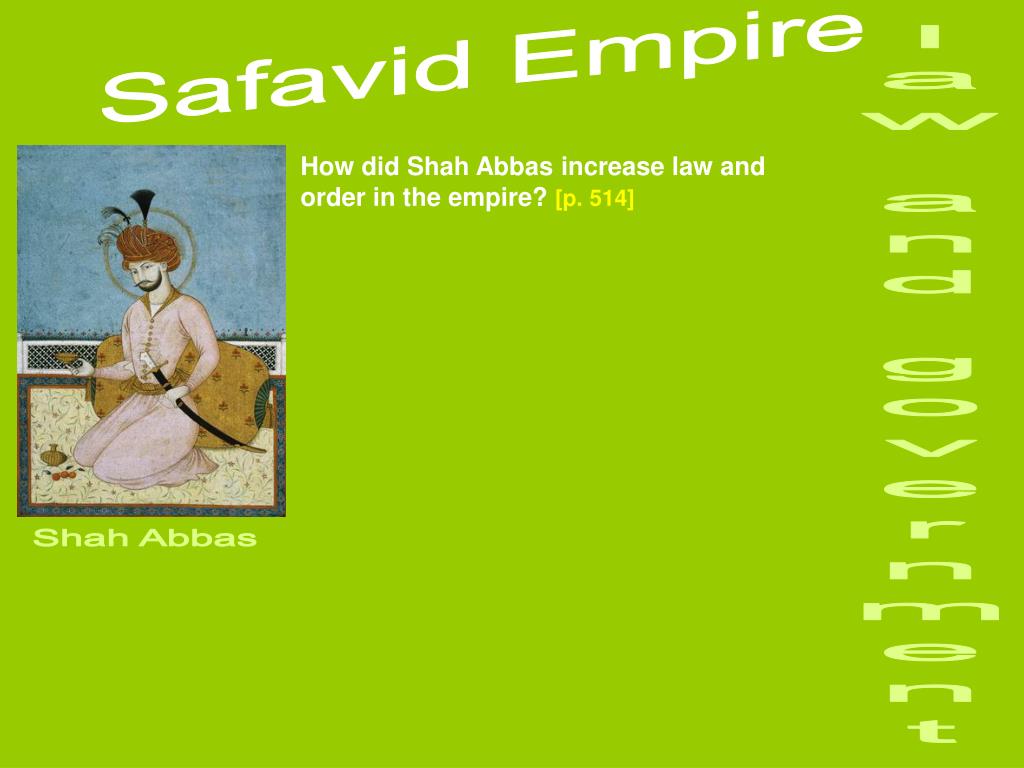 Safavid Empire

How did Shah Abbas increase law and order in the empire? [p. 514]

Shah Abbas

law and government